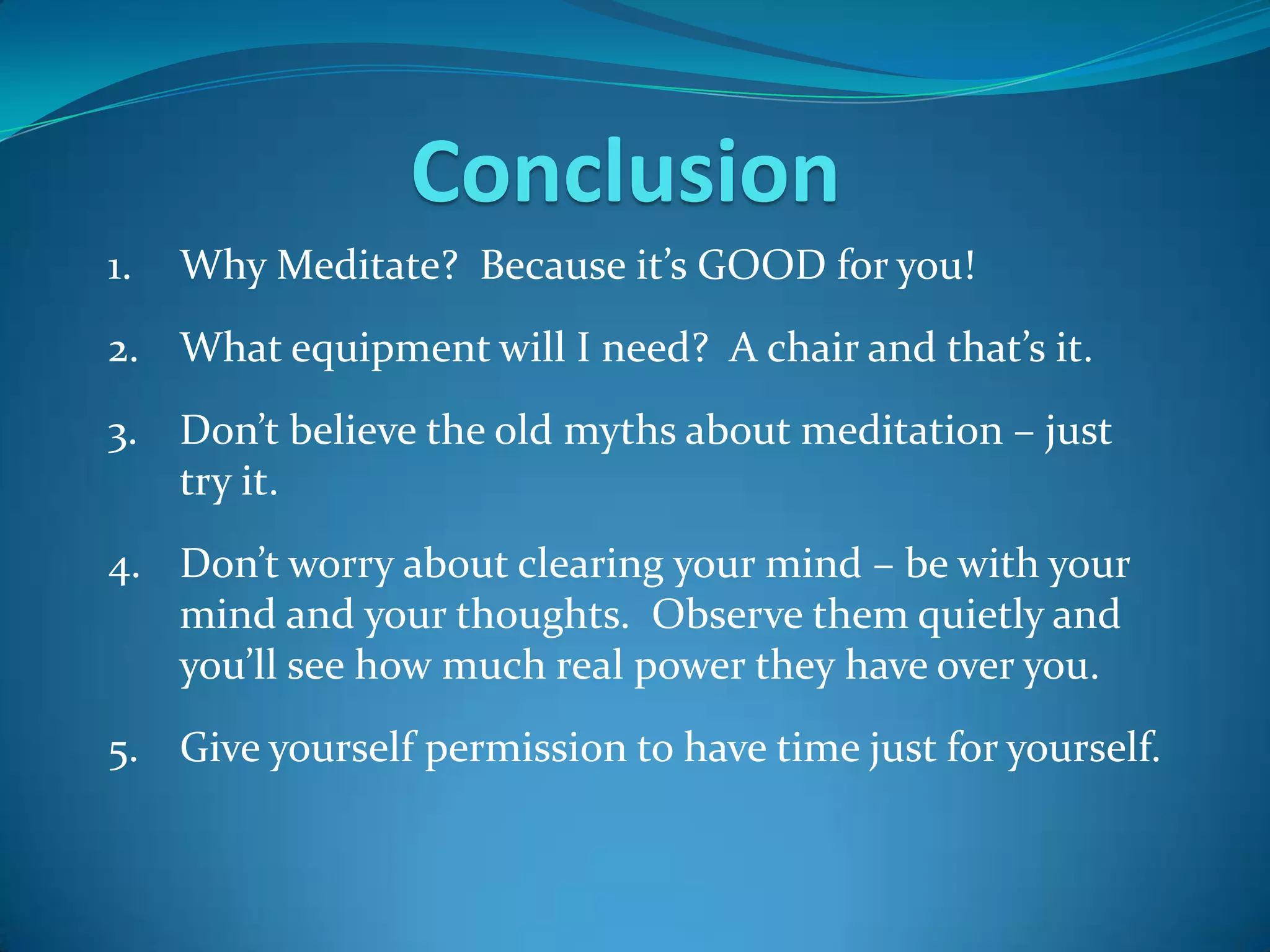 Conclusion

1. Why Meditate? Because it’s GOOD for you!

2. What equipment will I need? A chair and that’s it.

3. Don’t believe the old myths about meditation – just try it.

4. Don’t worry about clearing your mind – be with your mind and your thoughts. Observe them quietly and you’ll see how much real power they have over you.

5. Give yourself permission to have time just for yourself.